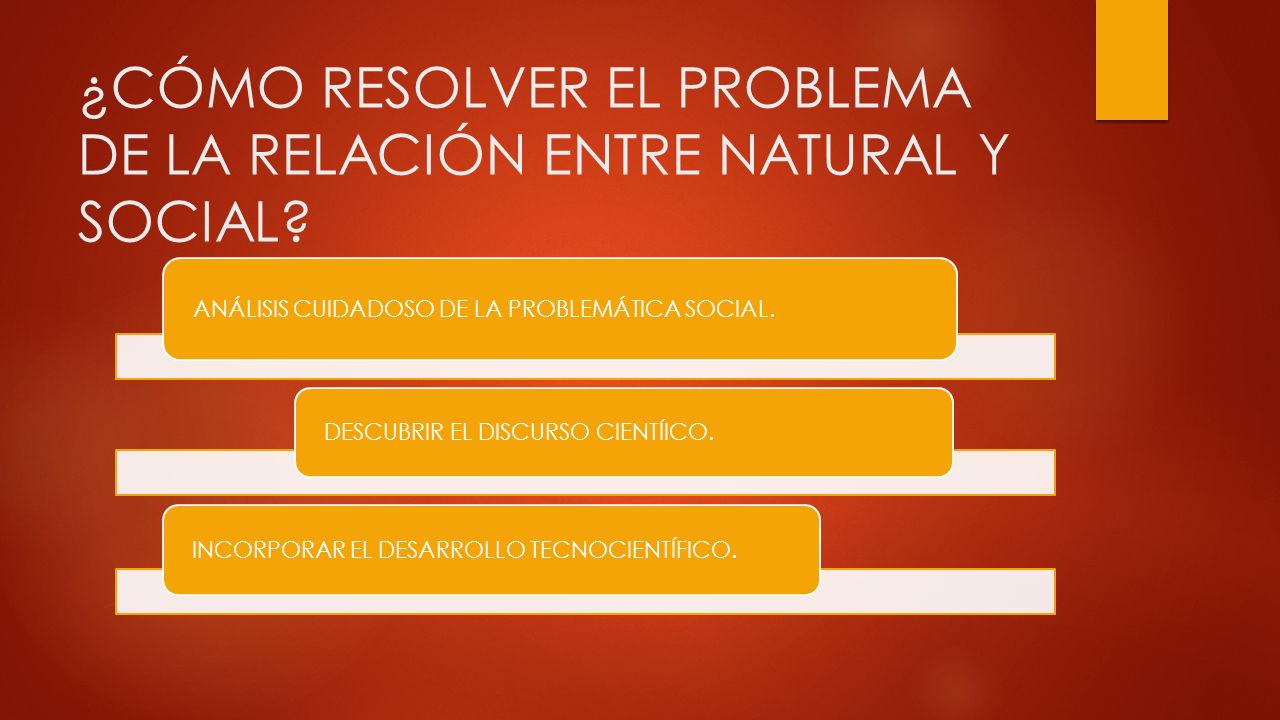 ¿CÓMO RESOLVER EL PROBLEMA DE LA RELACIÓN ENTRE NATURAL Y SOCIAL?

ANÁLISIS CUIDADOSO DE LA PROBLEMÁTICA SOCIAL.

DESCUBRIR EL DISCURSO CIENTÍICO.

INCORPORAR EL DESARROLLO TECNOCIENTÍFICO.